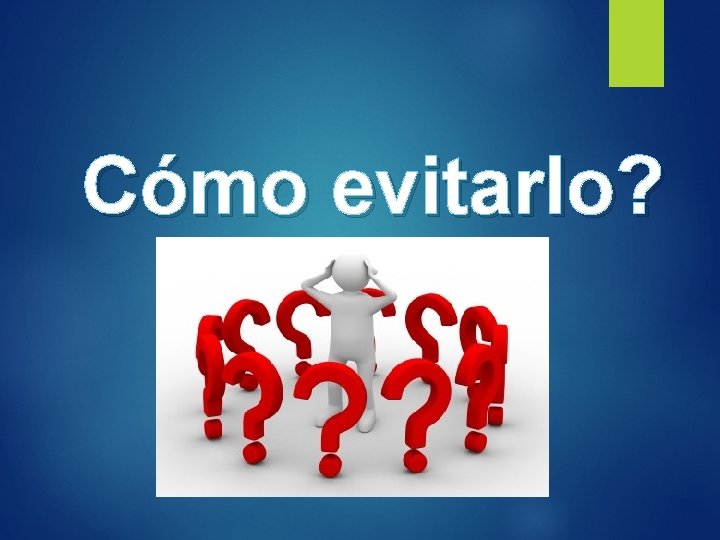 Cómo evitarlo?